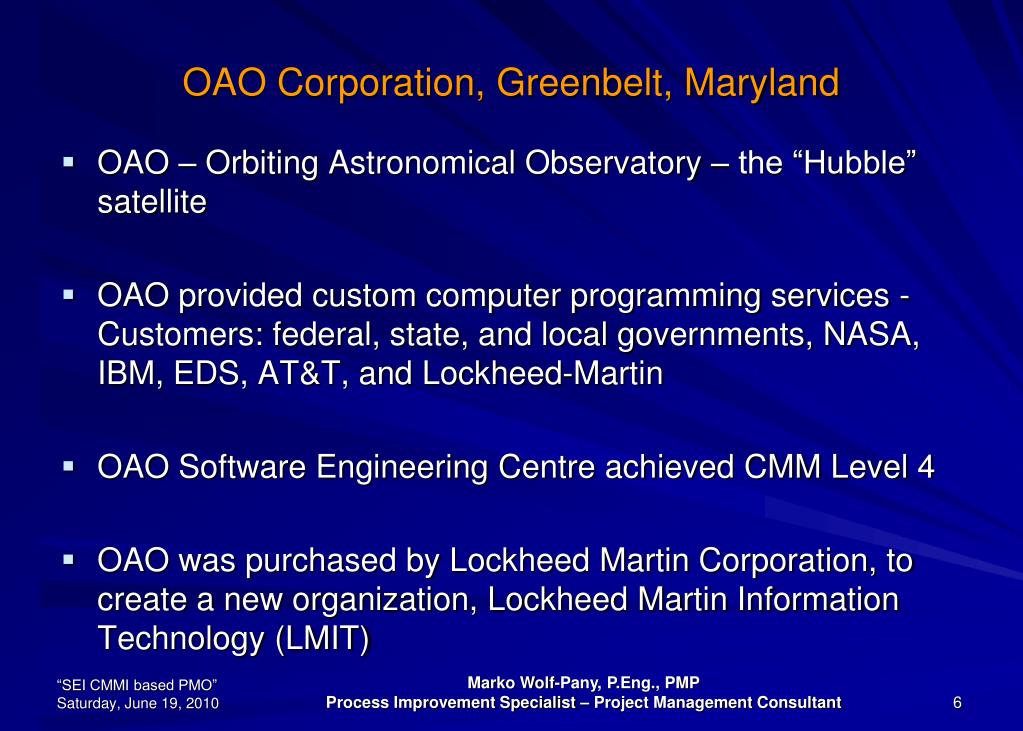 OAO Corporation, Greenbelt, Maryland

▪ OAO – Orbiting Astronomical Observatory – the “Hubble” satellite

▪ OAO provided custom computer programming services - Customers: federal, state, and local governments, NASA, IBM, EDS, AT&T, and Lockheed-Martin

▪ OAO Software Engineering Centre achieved CMM Level 4

▪ OAO was purchased by Lockheed Martin Corporation, to create a new organization, Lockheed Martin Information Technology (LMIT)

“SEI CMMI based PMO”
Saturday, June 19, 2010

Marko Wolf-Pany, P.Eng., PMP
Process Improvement Specialist – Project Management Consultant

6